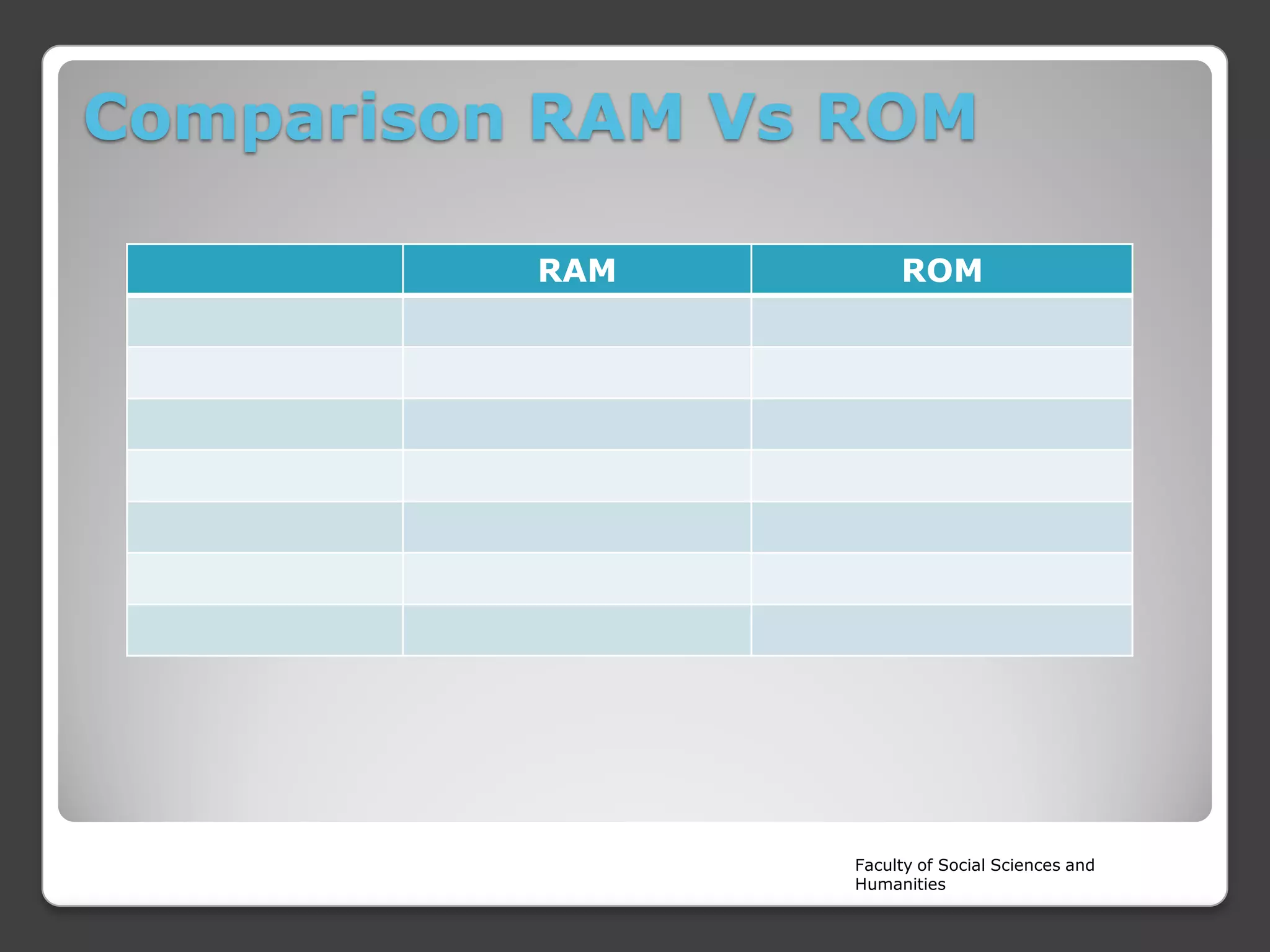 Comparison RAM Vs ROM

| | RAM | ROM |
|---|---|---|
| | | |
| | | |
| | | |
| | | |
| | | |
| | | |
| | | |

Faculty of Social Sciences and Humanities